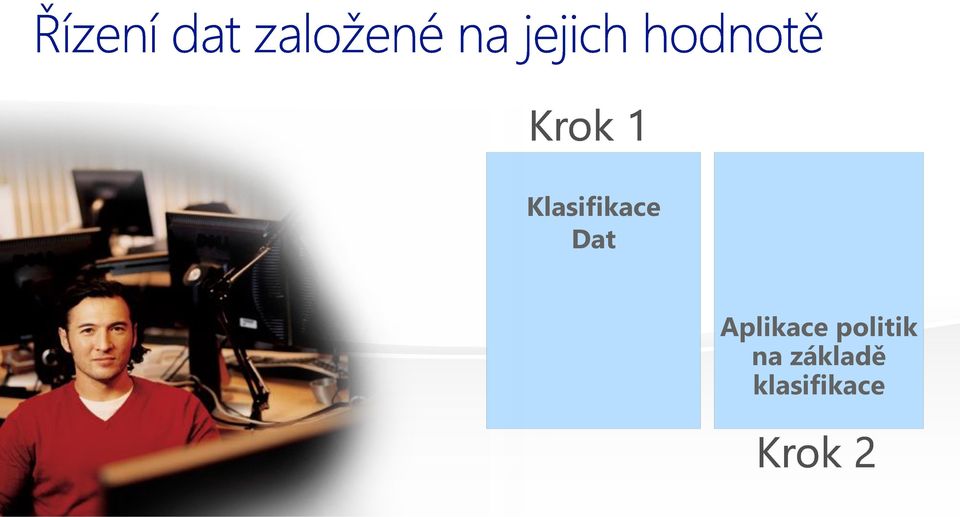 Řízení dat založené na jejich hodnotě

Krok 1

Klasifikace Dat

Aplikace politik na základě klasifikace

Krok 2